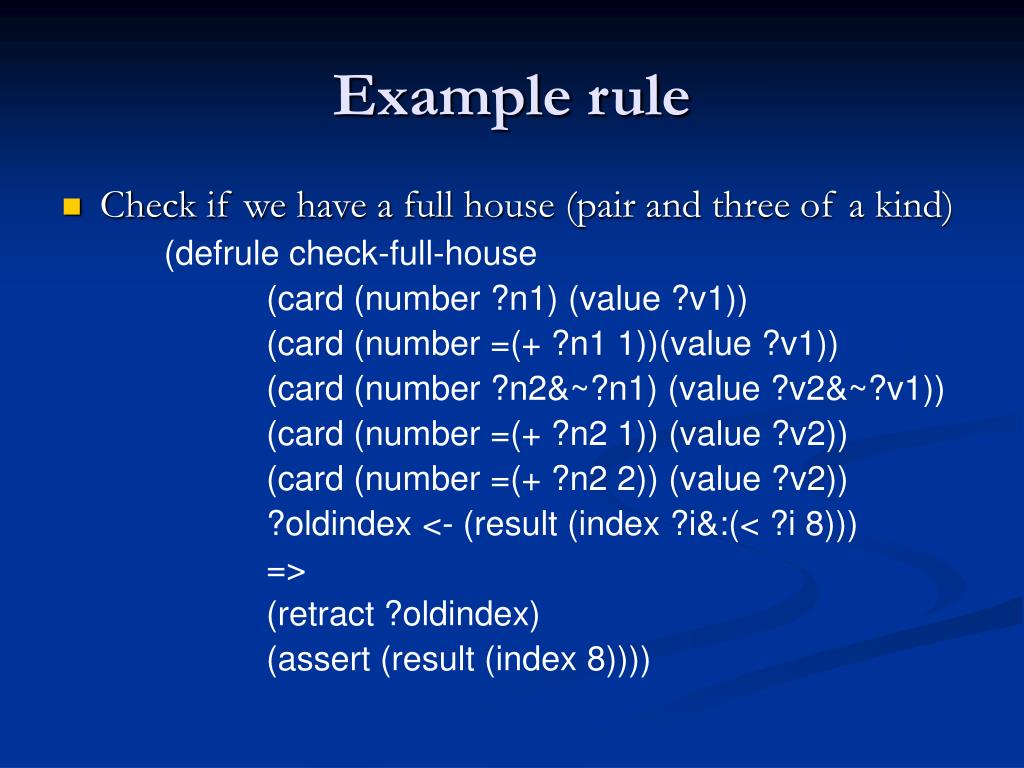 Example rule

Check if we have a full house (pair and three of a kind)

(defrule check-full-house
(card (number ?n1) (value ?v1))
(card (number =(+ ?n1 1))(value ?v1))
(card (number ?n2&~?n1) (value ?v2&~?v1))
(card (number =(+ ?n2 1)) (value ?v2))
(card (number =(+ ?n2 2)) (value ?v2))
?oldindex <- (result (index ?i&:(< ?i 8)))
=>
(retract ?oldindex)
(assert (result (index 8))))